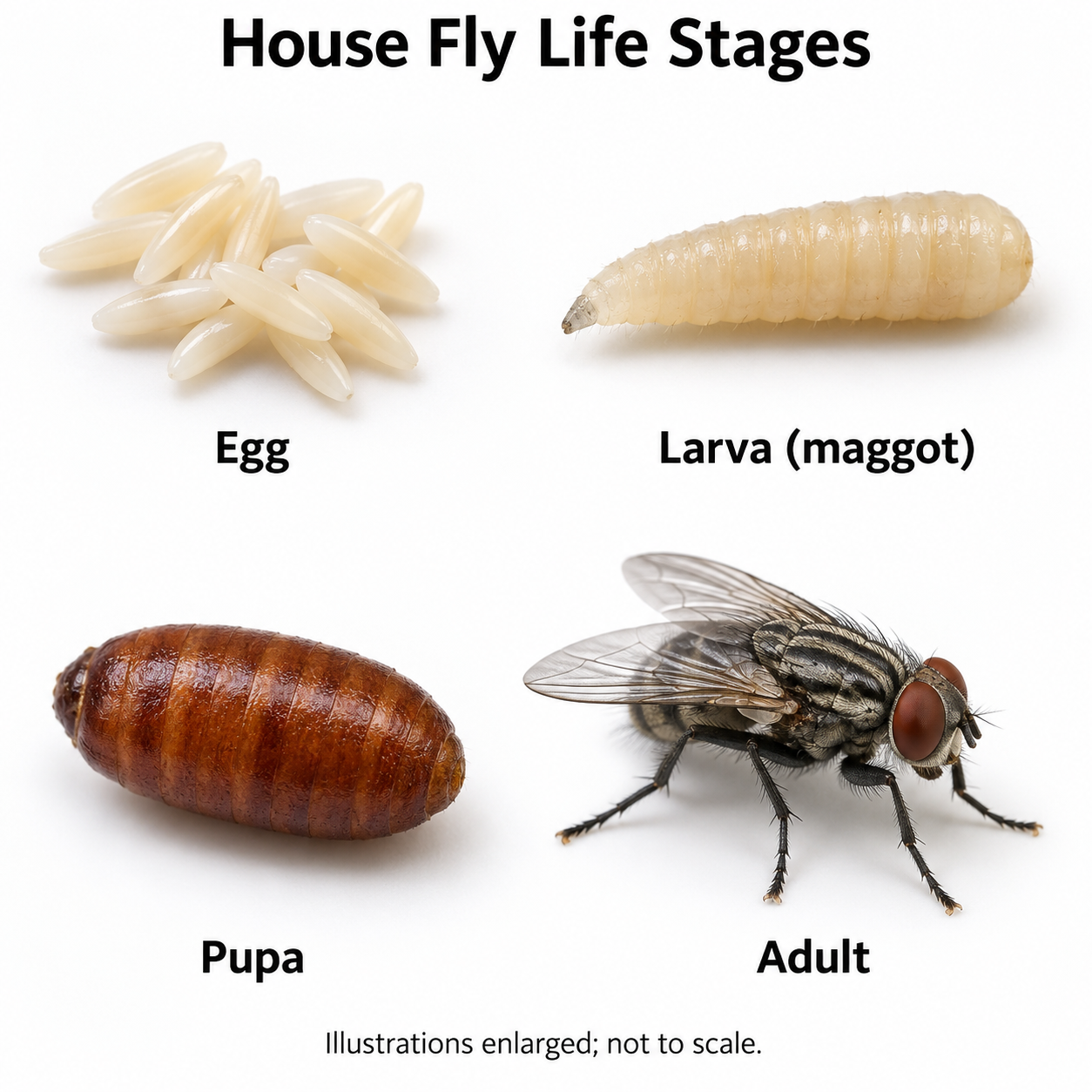 House Fly Life Stages

Egg

Larva (maggot)

Pupa

Adult

Illustrations enlarged; not to scale.